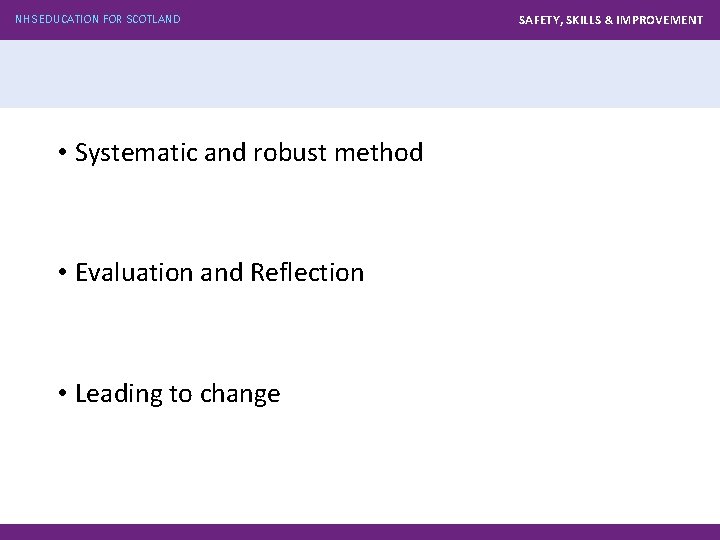 NHS EDUCATION FOR SCOTLAND

SAFETY, SKILLS & IMPROVEMENT

• Systematic and robust method

• Evaluation and Reflection

• Leading to change